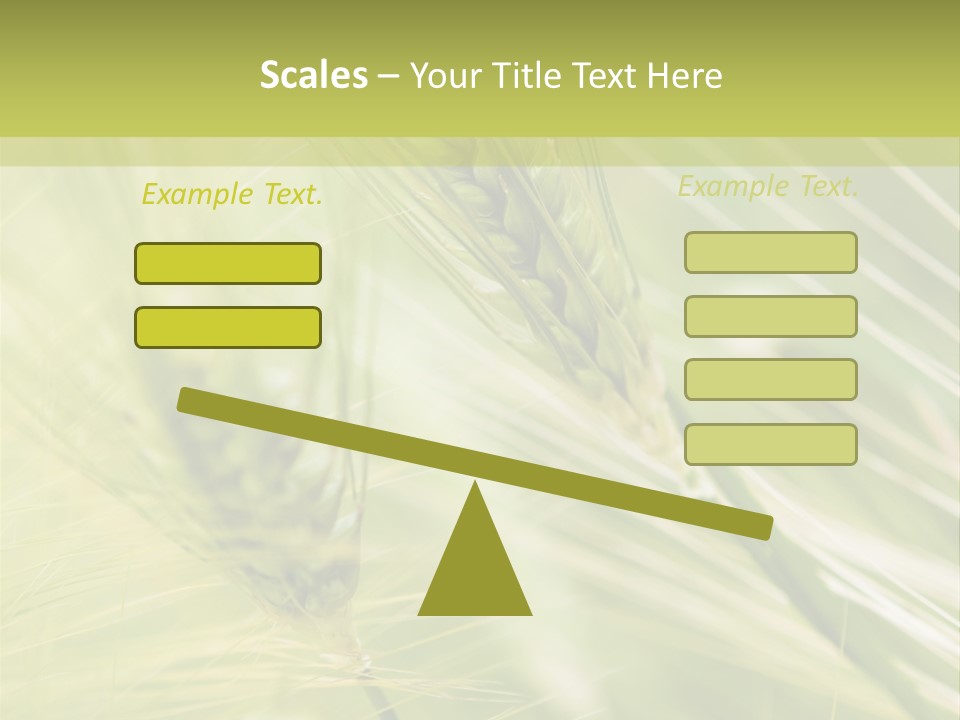 Scales – Your Title Text Here

Example Text.

Example Text.